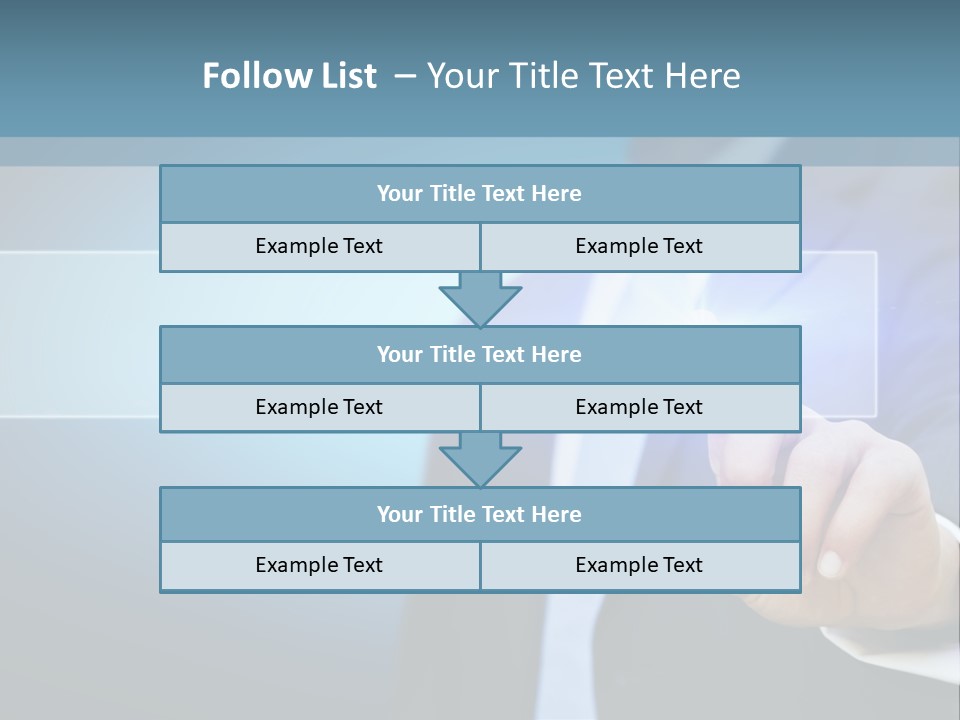 Follow List – Your Title Text Here

Your Title Text Here

Example Text

Example Text

Your Title Text Here

Example Text

Example Text

Your Title Text Here

Example Text

Example Text